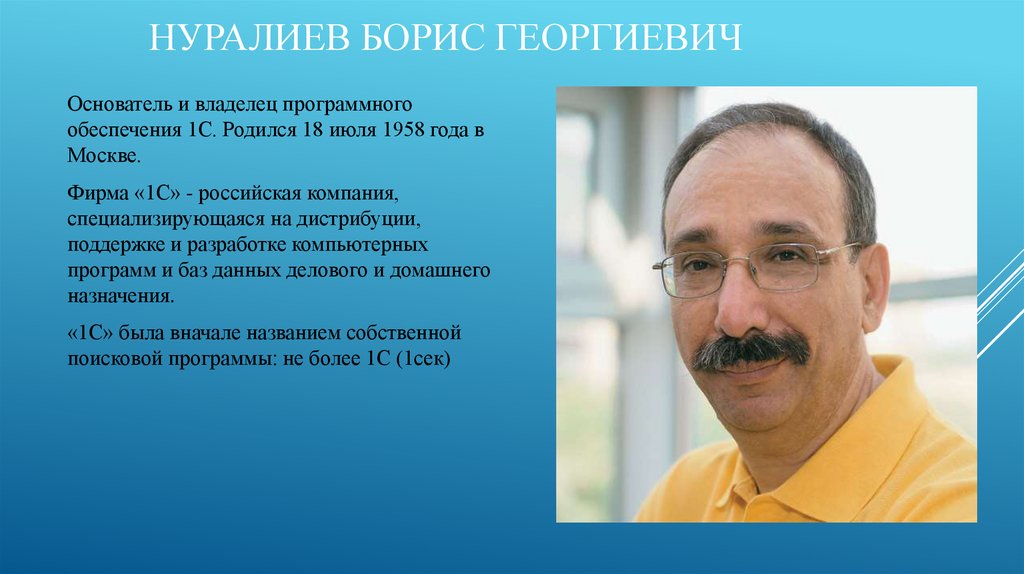 НУРАЛИЕВ БОРИС ГЕОРГИЕВИЧ

Основатель и владелец программного обеспечения 1С. Родился 18 июля 1958 года в Москве.

Фирма «1С» - российская компания, специализирующаяся на дистрибуции, поддержке и разработке компьютерных программ и баз данных делового и домашнего назначения.

«1С» была вначале названием собственной поисковой программы: не более 1С (1сек)